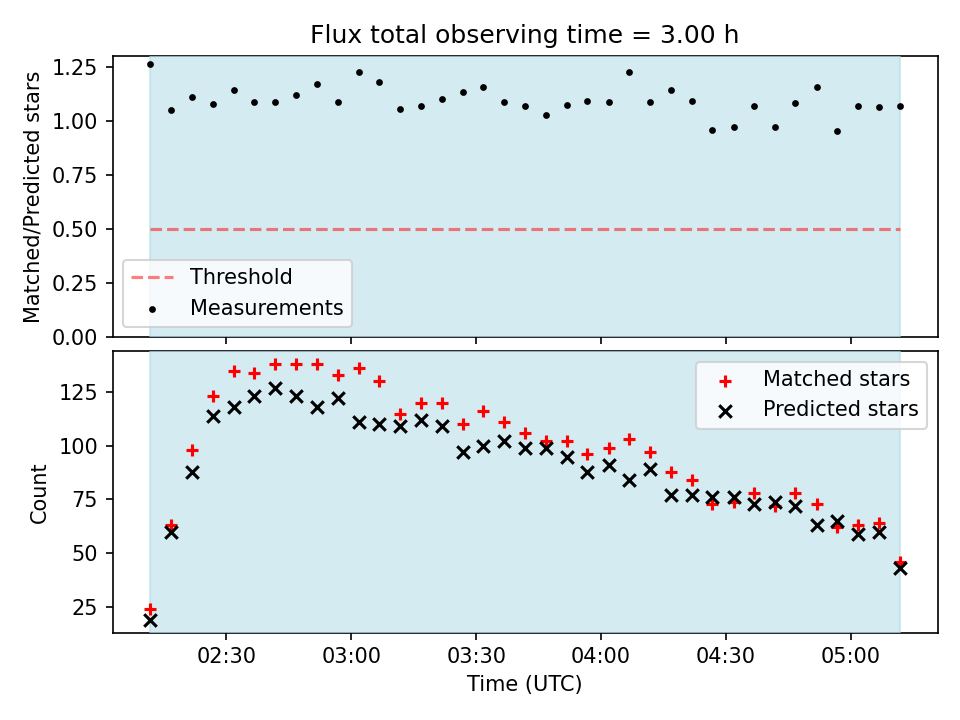 Flux total observing time = 3.00 h

Matched/Predicted stars

1.25
1.00
0.75
0.50
0.25
0.00

Threshold
Measurements

Count

125
100
75
50
25

Matched stars
Predicted stars

02:30
03:00
03:30
04:00
04:30
05:00

Time (UTC)